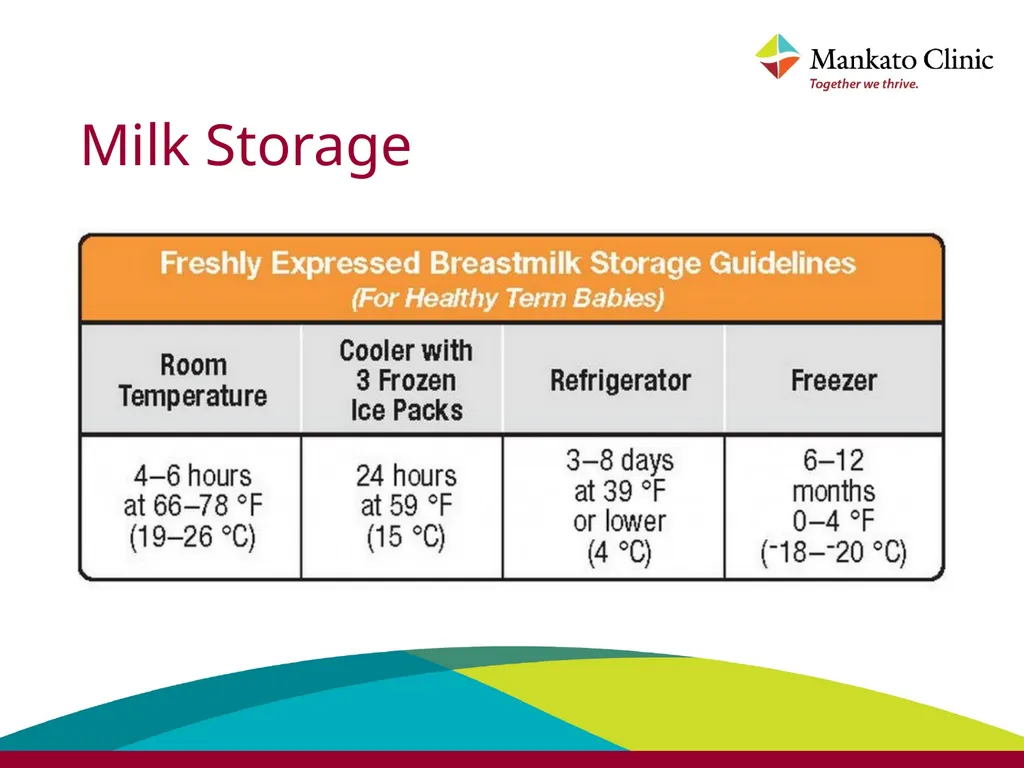 Mankato Clinic
Together we thrive.

Milk Storage

Freshly Expressed Breastmilk Storage Guidelines
(For Healthy Term Babies)

| Room Temperature | Cooler with 3 Frozen Ice Packs | Refrigerator | Freezer |
|---|---|---|---|
| 4–6 hours at 66–78 °F (19–26 °C) | 24 hours at 59 °F (15 °C) | 3–8 days at 39 °F or lower (4 °C) | 6–12 months 0–4 °F (⁻18–⁻20 °C) |